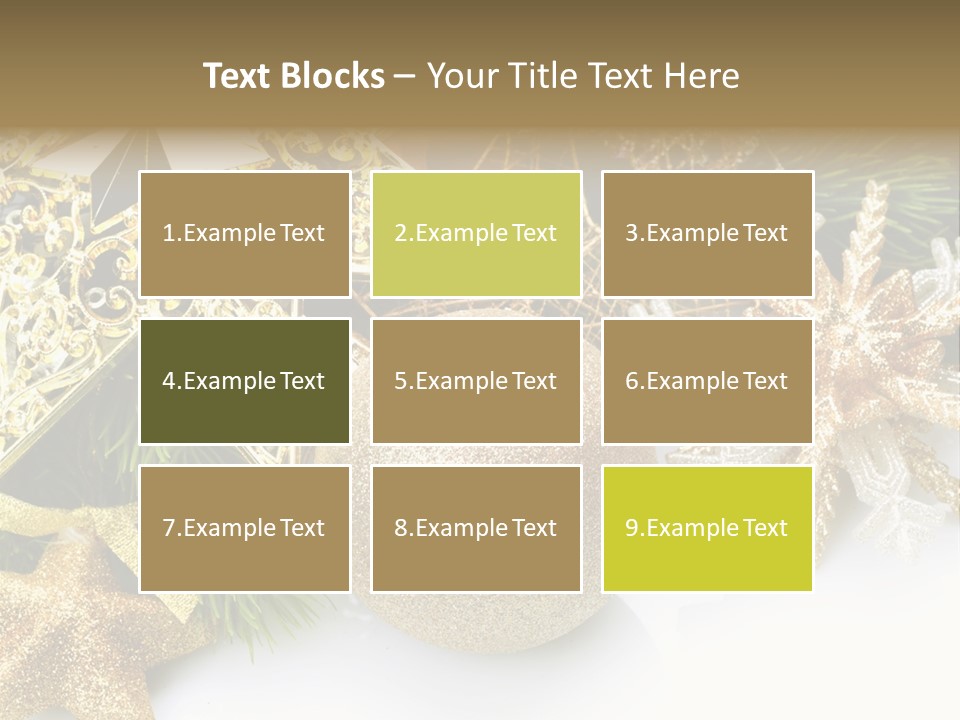 Text Blocks – Your Title Text Here

1.Example Text

2.Example Text

3.Example Text

4.Example Text

5.Example Text

6.Example Text

7.Example Text

8.Example Text

9.Example Text